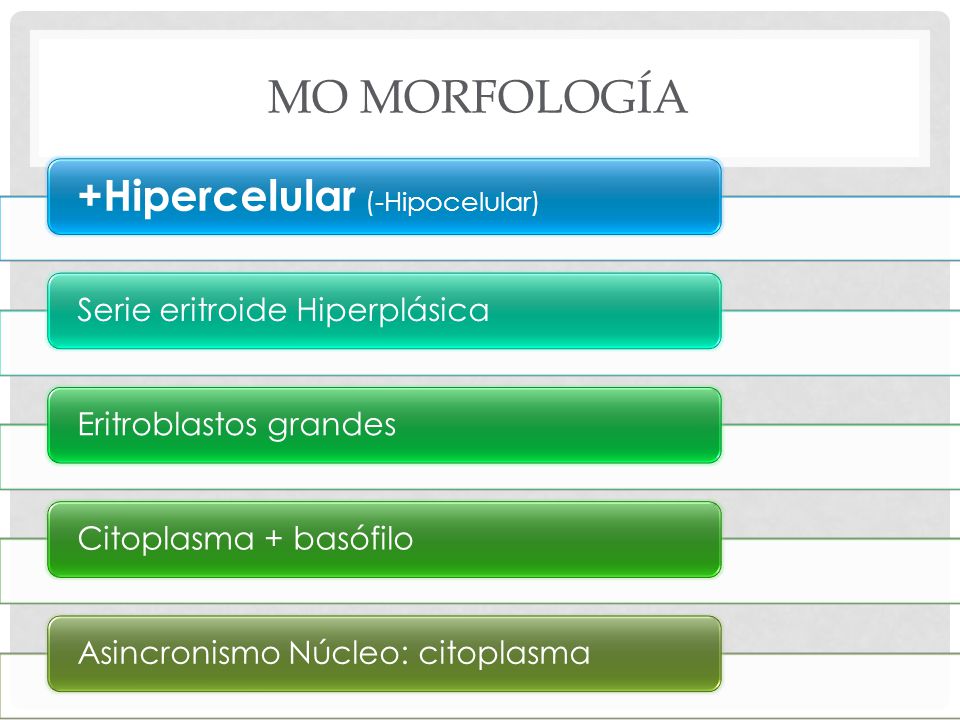 MO MORFOLOGÍA

+Hipercelular (-Hipocelular)

Serie eritroide Hiperplásica

Eritroblastos grandes

Citoplasma + basófilo

Asincronismo Núcleo: citoplasma